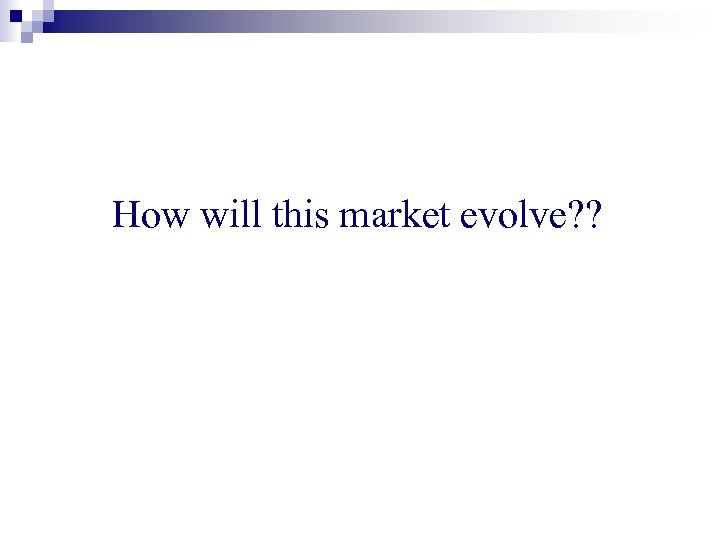 How will this market evolve??